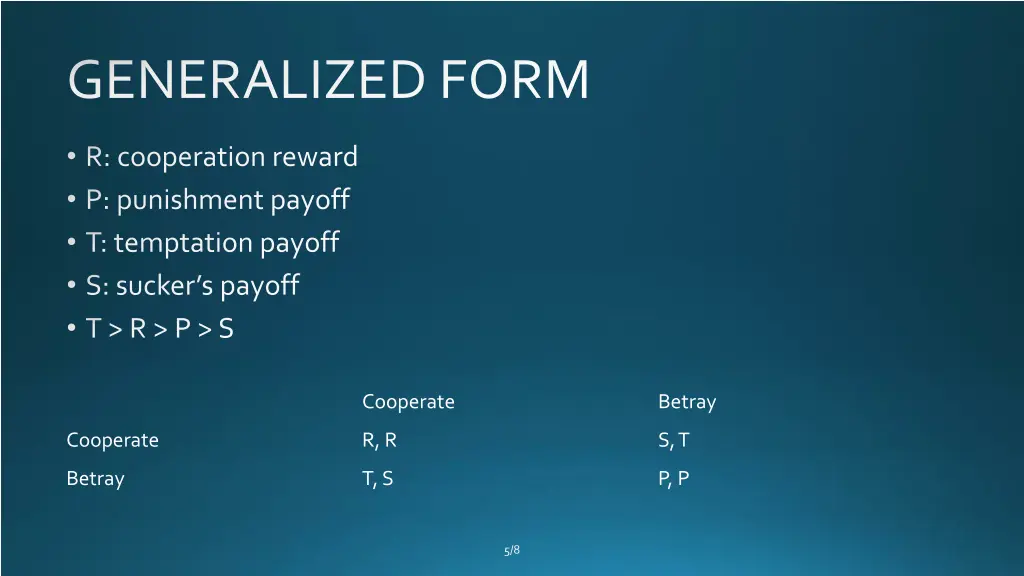 GENERALIZED FORM

• R: cooperation reward
• P: punishment payoff
• T: temptation payoff
• S: sucker's payoff
• T > R > P > S

| | Cooperate | Betray |
|---|---|---|
| Cooperate | R, R | S, T |
| Betray | T, S | P, P |

5/8